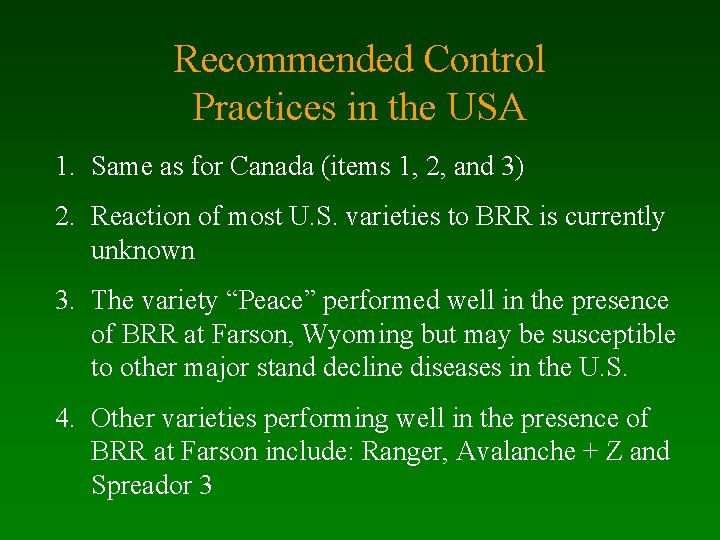 Recommended Control Practices in the USA

1. Same as for Canada (items 1, 2, and 3)

2. Reaction of most U.S. varieties to BRR is currently unknown

3. The variety “Peace” performed well in the presence of BRR at Farson, Wyoming but may be susceptible to other major stand decline diseases in the U.S.

4. Other varieties performing well in the presence of BRR at Farson include: Ranger, Avalanche + Z and Spreador 3